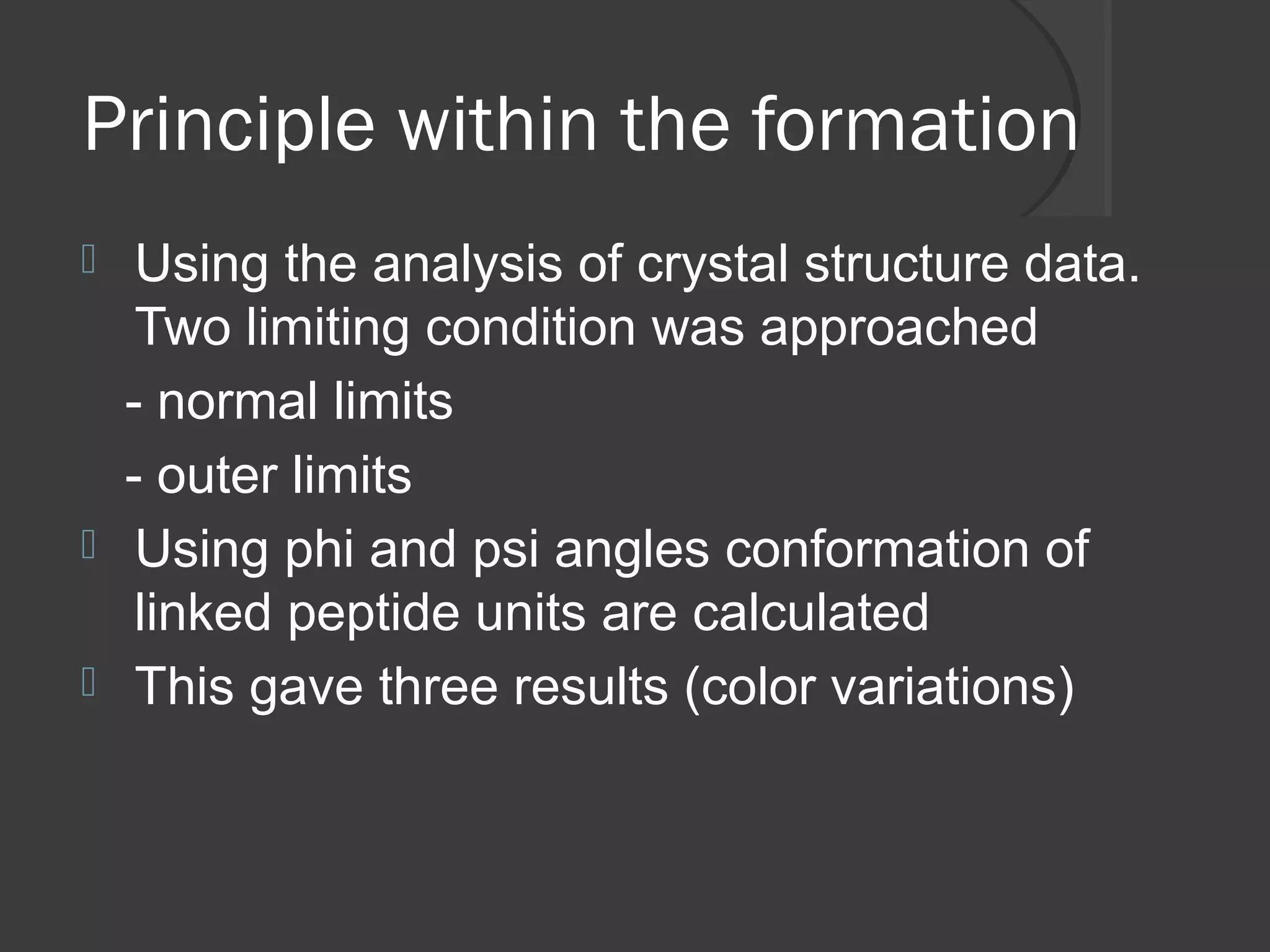 Principle within the formation

Using the analysis of crystal structure data. Two limiting condition was approached

- normal limits

- outer limits

Using phi and psi angles conformation of linked peptide units are calculated

This gave three results (color variations)